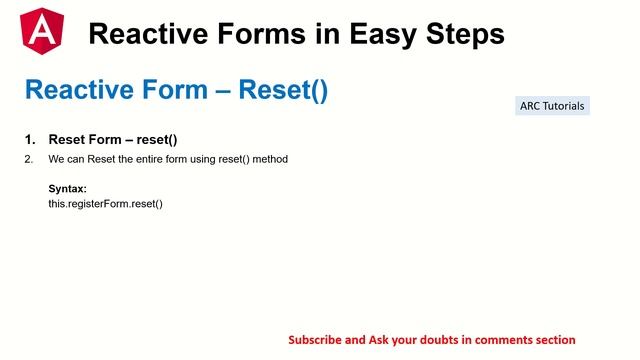 A

Reactive Forms in Easy Steps

Reactive Form – Reset()

ARC Tutorials

1. Reset Form – reset()
2. We can Reset the entire form using reset() method

Syntax:
this.registerForm.reset()

Subscribe and Ask your doubts in comments section